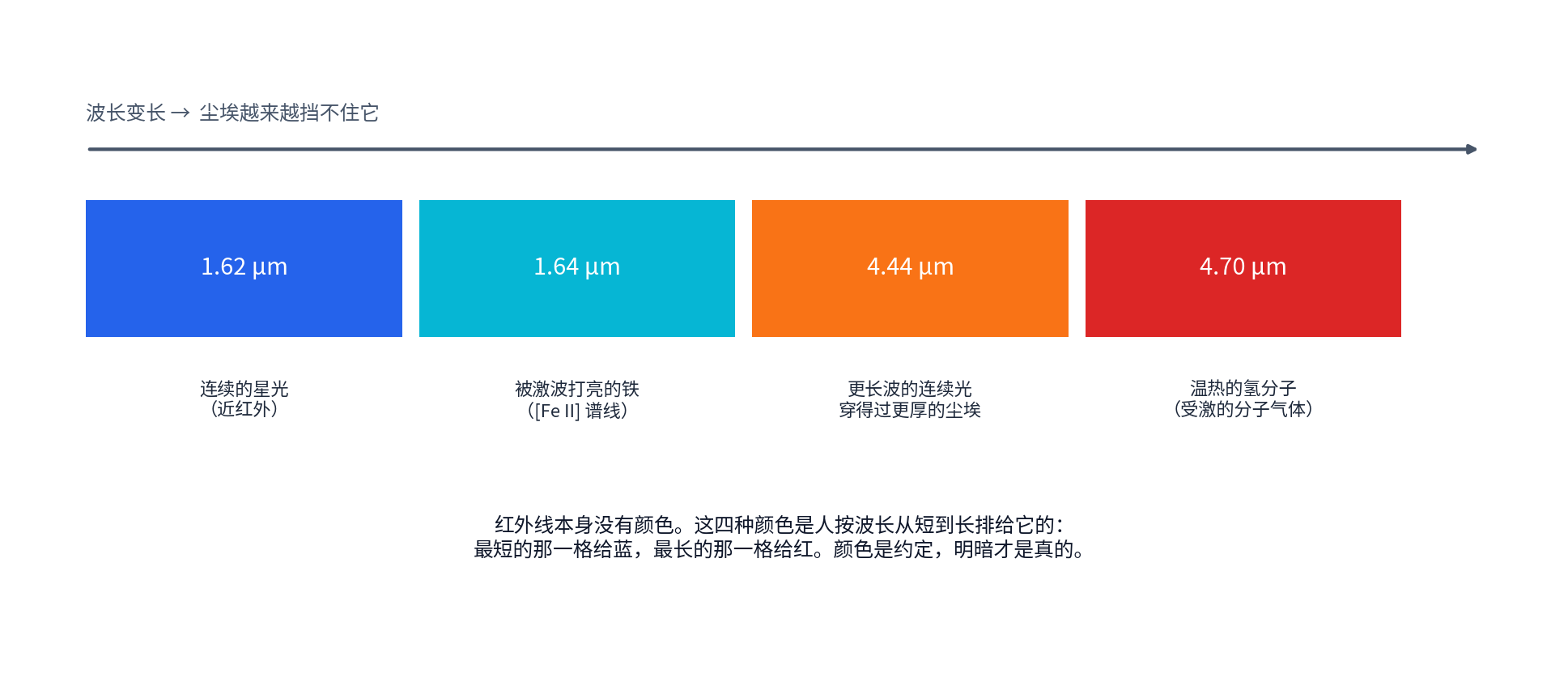 波长变长 → 尘埃越来越挡不住它

1.62 µm

1.64 µm

4.44 µm

4.70 µm

连续的星光
（近红外）

被激波打亮的铁
（[Fe II] 谱线）

更长波的连续光
穿得过更厚的尘埃

温热的氢分子
（受激的分子气体）

红外线本身没有颜色。这四种颜色是人按波长从短到长排给它的：
最短的那一格给蓝，最长的那一格给红。颜色是约定，明暗才是真的。